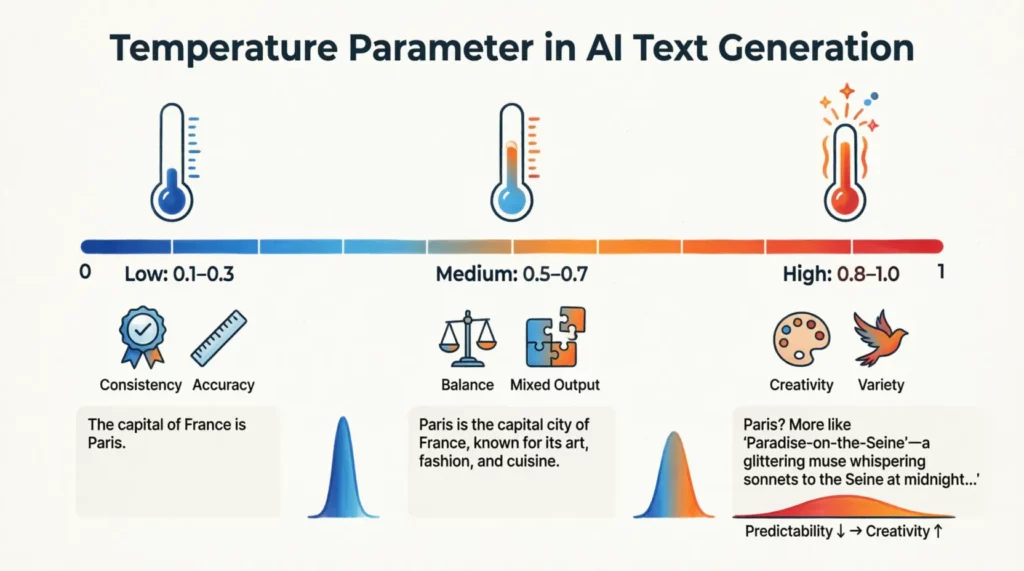 Temperature Parameter in AI Text Generation

0

Low: 0.1–0.3

Medium: 0.5–0.7

High: 0.8–1.0

1

Consistency

Accuracy

Balance

Mixed Output

Creativity

Variety

The capital of France is Paris.

Paris is the capital city of France, known for its art, fashion, and cuisine.

Paris? More like 'Paradise-on-the-Seine'—a glittering muse whispering sonnets to the Seine at midnight...'

Predictability ↓ → Creativity ↑